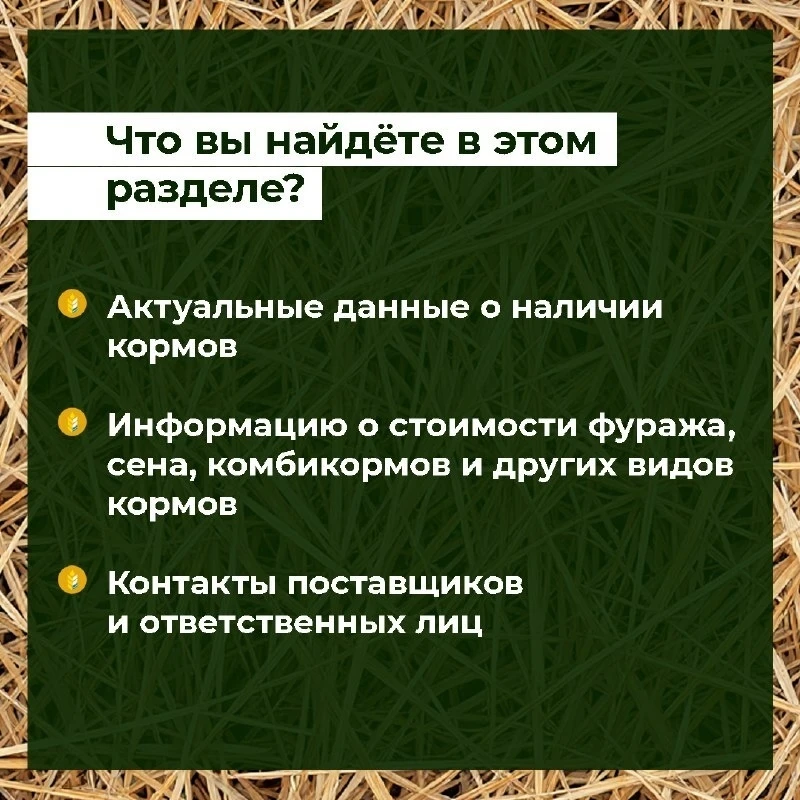 Что вы найдёте в этом разделе?

Актуальные данные о наличии кормов

Информацию о стоимости фуража, сена, комбикормов и других видов кормов

Контакты поставщиков и ответственных лиц